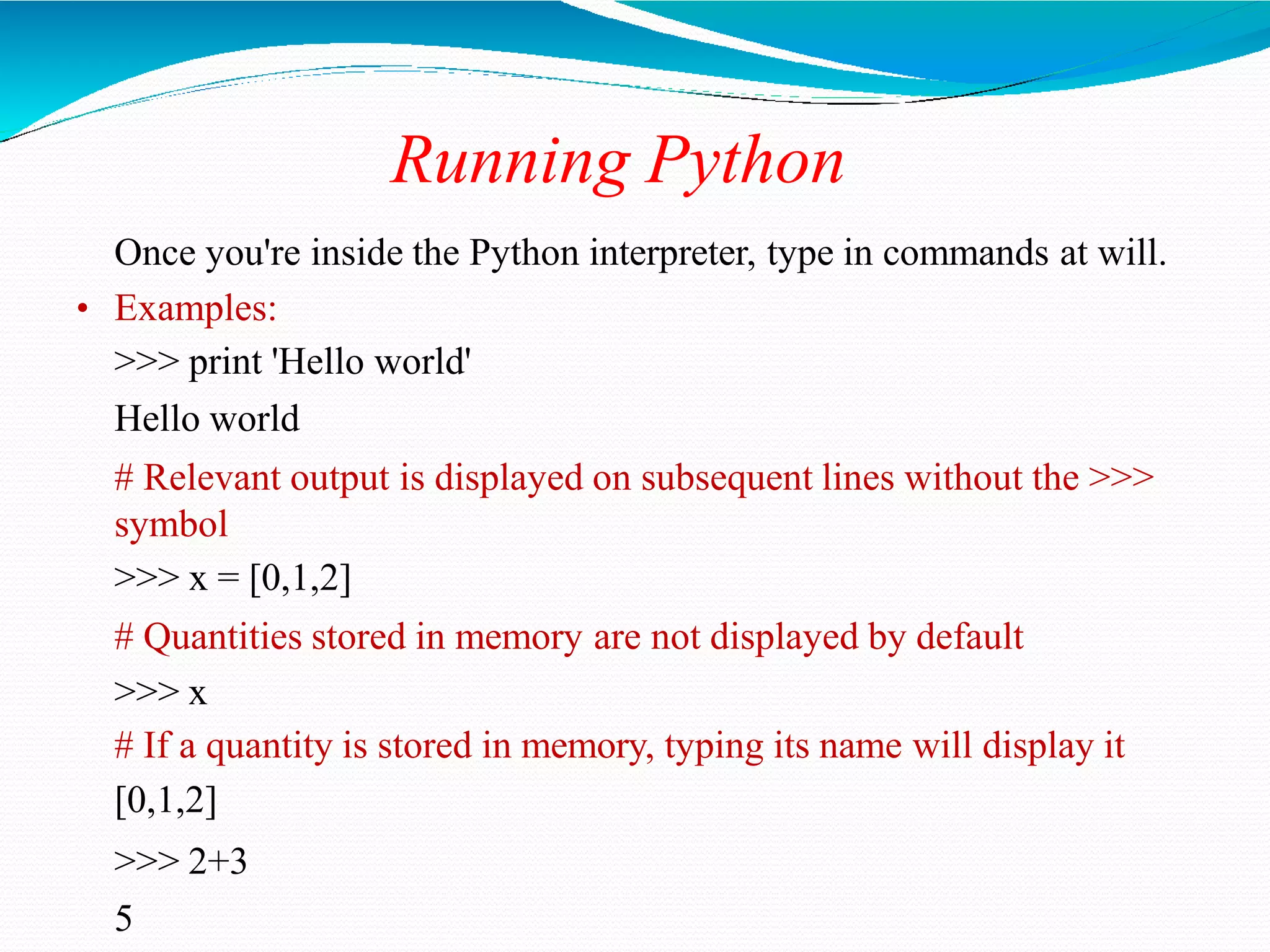 Running Python

Once you're inside the Python interpreter, type in commands at will.

• Examples:

>>> print 'Hello world'

Hello world

# Relevant output is displayed on subsequent lines without the >>> symbol

>>> x = [0,1,2]

# Quantities stored in memory are not displayed by default

>>> x

# If a quantity is stored in memory, typing its name will display it

[0,1,2]

>>> 2+3

5